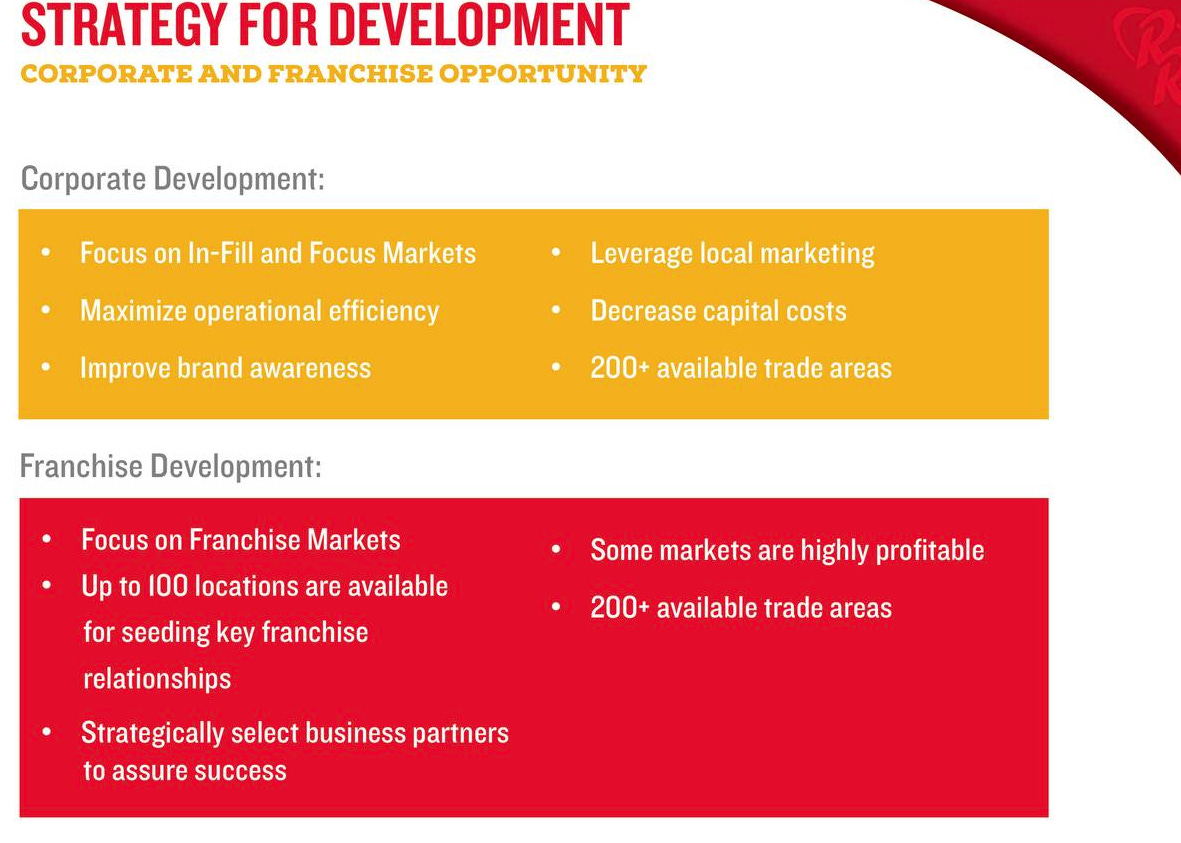 STRATEGY FOR DEVELOPMENT
CORPORATE AND FRANCHISE OPPORTUNITY

Corporate Development:

• Focus on In-Fill and Focus Markets
• Maximize operational efficiency
• Improve brand awareness

• Leverage local marketing
• Decrease capital costs
• 200+ available trade areas

Franchise Development:

• Focus on Franchise Markets
• Up to 100 locations are available for seeding key franchise relationships
• Strategically select business partners to assure success

• Some markets are highly profitable
• 200+ available trade areas